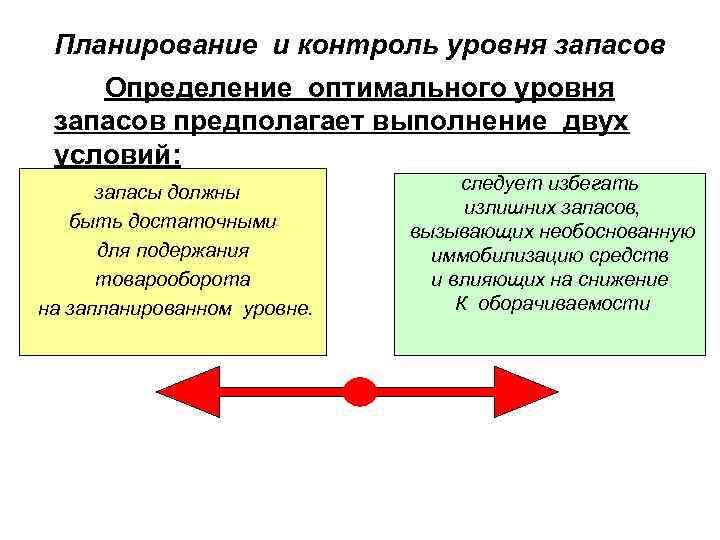 Планирование и контроль уровня запасов

Определение оптимального уровня запасов предполагает выполнение двух условий:

запасы должны быть достаточными для подержания товарооборота на запланированном уровне.

следует избегать излишних запасов, вызывающих необоснованную иммобилизацию средств и влияющих на снижение К оборачиваемости